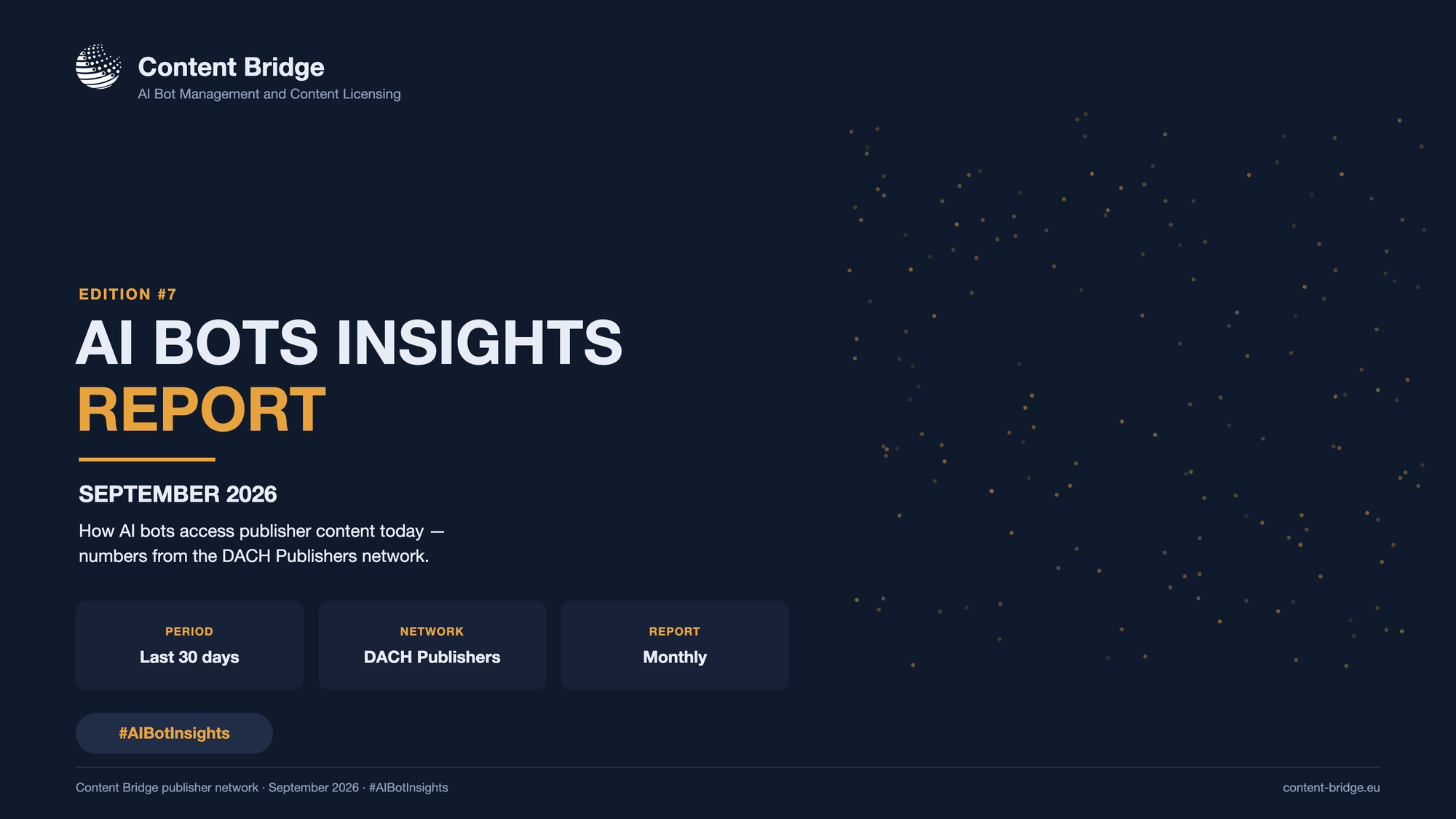 Content Bridge
AI Bot Management and Content Licensing

EDITION #7

AI BOTS INSIGHTS
REPORT

SEPTEMBER 2026

How AI bots access publisher content today — numbers from the DACH Publishers network.

PERIOD
Last 30 days

NETWORK
DACH Publishers

REPORT
Monthly

#AIBotInsights

Content Bridge publisher network · September 2026 · #AIBotInsights

content-bridge.eu